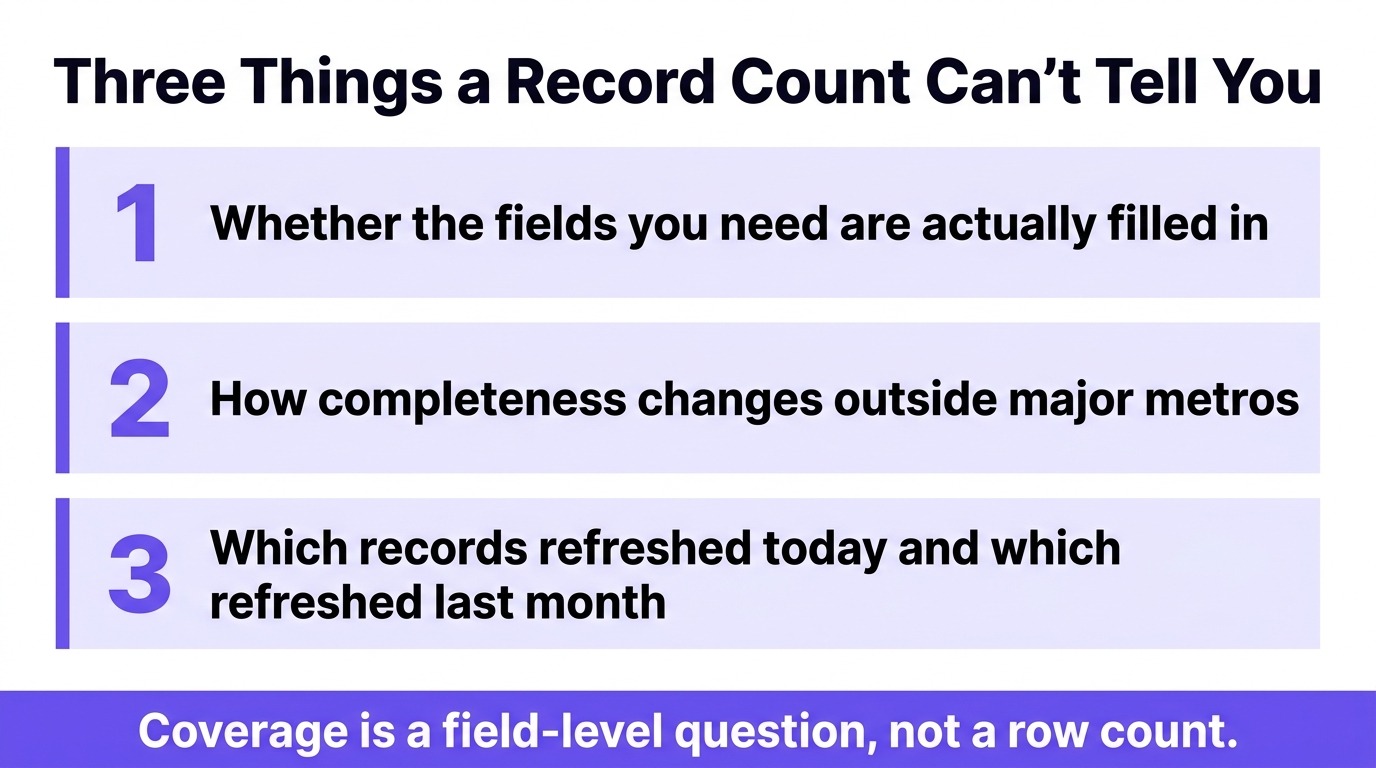 Three Things a Record Count Can’t Tell You

1 Whether the fields you need are actually filled in

2 How completeness changes outside major metros

3 Which records refreshed today and which refreshed last month

Coverage is a field-level question, not a row count.